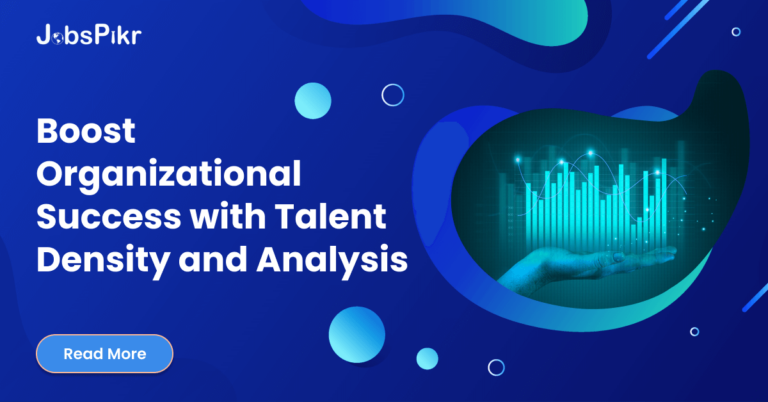 JobsPikr

Boost Organizational Success with Talent Density and Analysis

Read More